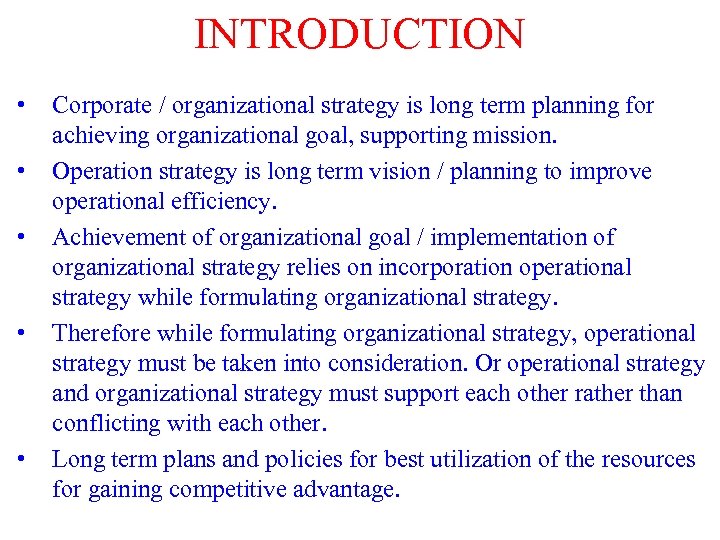 INTRODUCTION

• Corporate / organizational strategy is long term planning for achieving organizational goal, supporting mission.

• Operation strategy is long term vision / planning to improve operational efficiency.

• Achievement of organizational goal / implementation of organizational strategy relies on incorporation operational strategy while formulating organizational strategy.

• Therefore while formulating organizational strategy, operational strategy must be taken into consideration. Or operational strategy and organizational strategy must support each other rather than conflicting with each other.

• Long term plans and policies for best utilization of the resources for gaining competitive advantage.